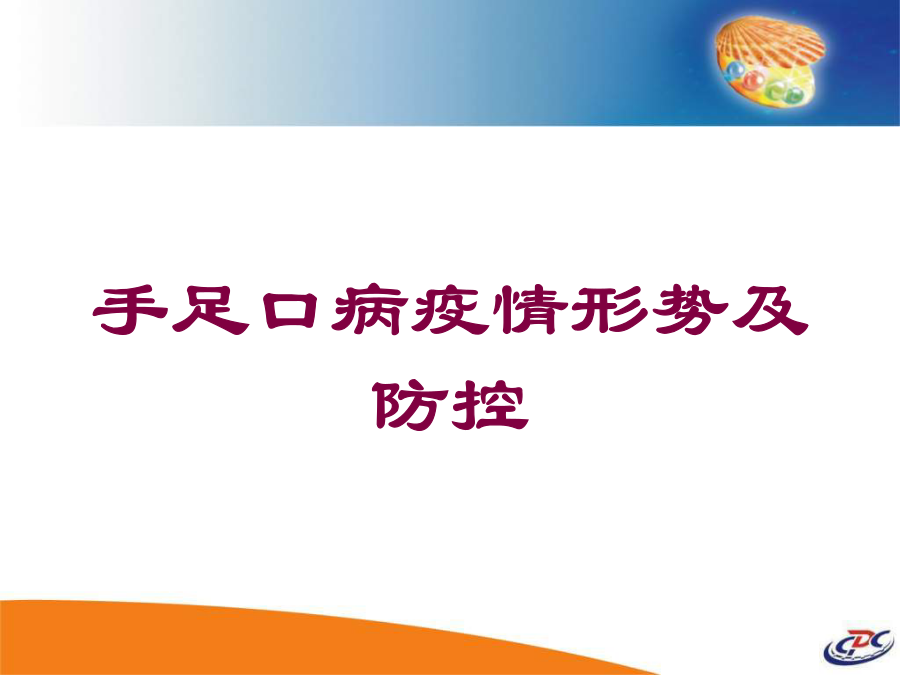 手足口病疫情形势及防控

CDC